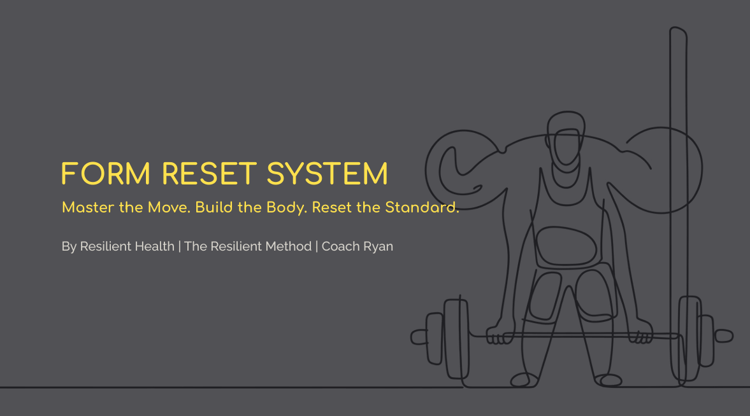 FORM RESET SYSTEM

Master the Move. Build the Body. Reset the Standard.

By Resilient Health | The Resilient Method | Coach Ryan